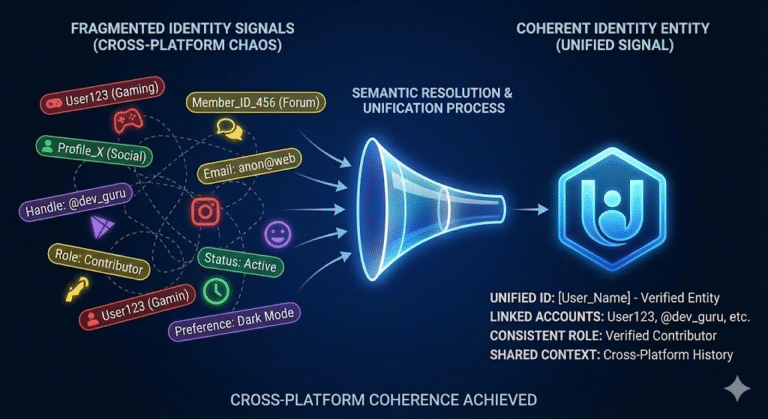 FRAGMENTED IDENTITY SIGNALS
(CROSS-PLATFORM CHAOS)

User123 (Gaming)

Member_ID_456 (Forum)

Profile_X (Social)

Email: anon@web

Handle: @dev_guru

Role: Contributor

Status: Active

User123 (Gamin)

Preference: Dark Mode

SEMANTIC RESOLUTION &
UNIFICATION PROCESS

COHERENT IDENTITY ENTITY
(UNIFIED SIGNAL)

UNIFIED ID: [User_Name] - Verified Entity
LINKED ACCOUNTS: User123, @dev_guru, etc.
CONSISTENT ROLE: Verified Contributor
SHARED CONTEXT: Cross-Platform History

CROSS-PLATFORM COHERENCE ACHIEVED